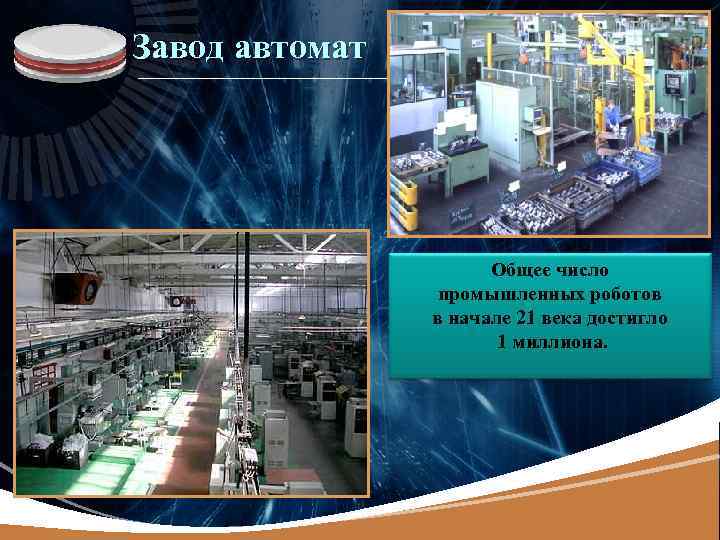 Завод автомат

Общее число промышленных роботов в начале 21 века достигло 1 миллиона.